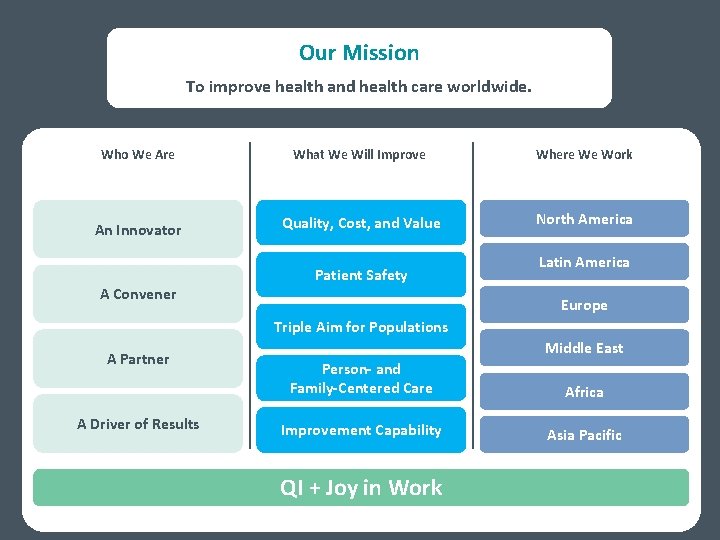 Our Mission

To improve health and health care worldwide.

Who We Are

An Innovator

A Convener

A Partner

A Driver of Results

What We Will Improve

Quality, Cost, and Value

Patient Safety

Triple Aim for Populations

Person- and Family-Centered Care

Improvement Capability

Where We Work

North America

Latin America

Europe

Middle East

Africa

Asia Pacific

QI + Joy in Work